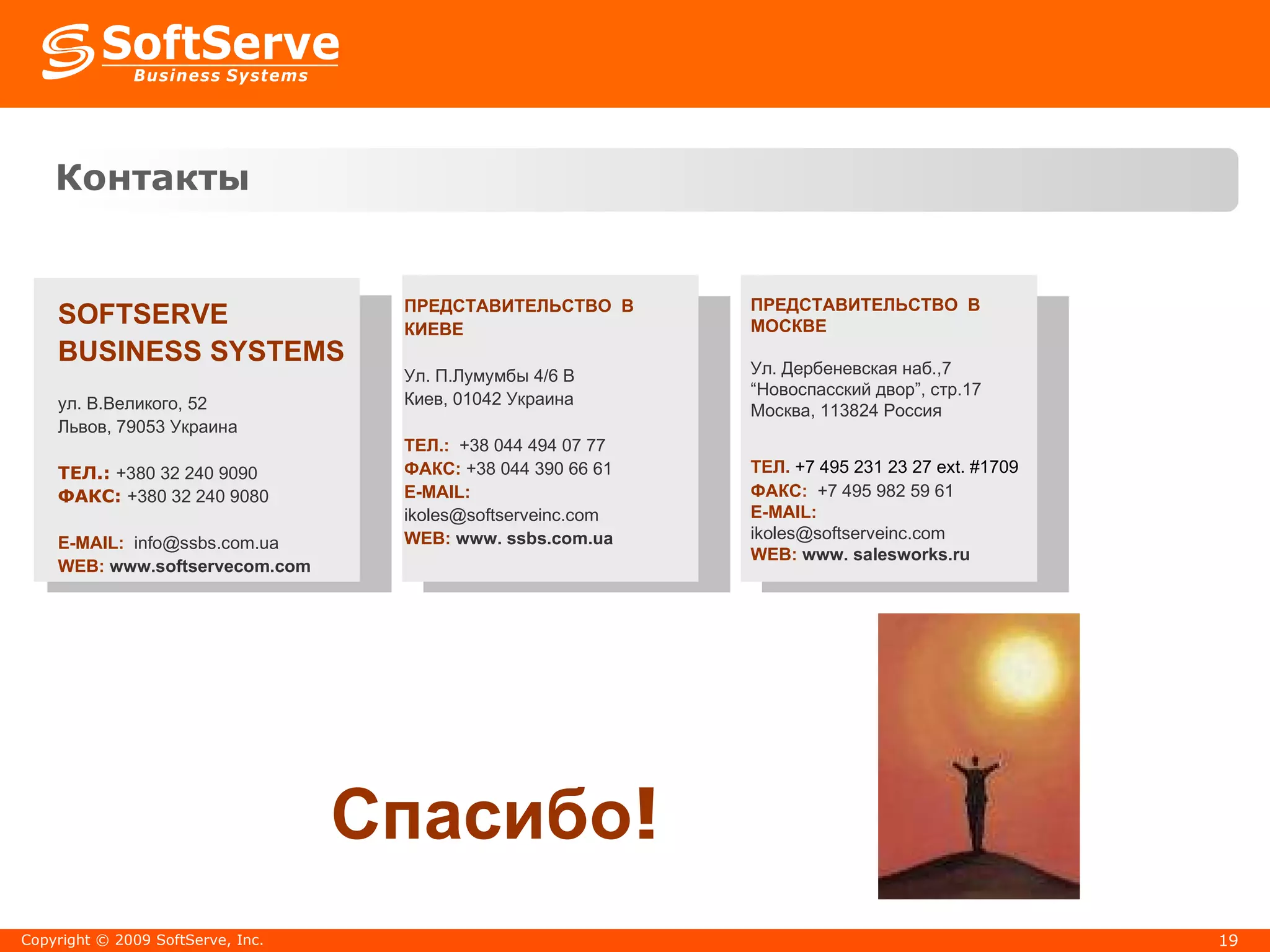 SoftServe
Business Systems

Контакты

SOFTSERVE BUSINESS SYSTEMS

ул. В.Великого, 52
Львов, 79053 Украина

ТЕЛ.: +380 32 240 9090
ФАКС: +380 32 240 9080

E-MAIL: info@ssbs.com.ua
WEB: www.softservecom.com

ПРЕДСТАВИТЕЛЬСТВО В КИЕВЕ

Ул. П.Лумумбы 4/6 В
Киев, 01042 Украина

ТЕЛ.: +38 044 494 07 77
ФАКС: +38 044 390 66 61
E-MAIL:
ikoles@softserveinc.com
WEB: www. ssbs.com.ua

ПРЕДСТАВИТЕЛЬСТВО В МОСКВЕ

Ул. Дербеневская наб.,7
“Новоспасский двор”, стр.17
Москва, 113824 Россия

ТЕЛ. +7 495 231 23 27 ext. #1709
ФАКС: +7 495 982 59 61
E-MAIL:
ikoles@softserveinc.com
WEB: www. salesworks.ru

Спасибо!

Copyright © 2009 SoftServe, Inc.

19